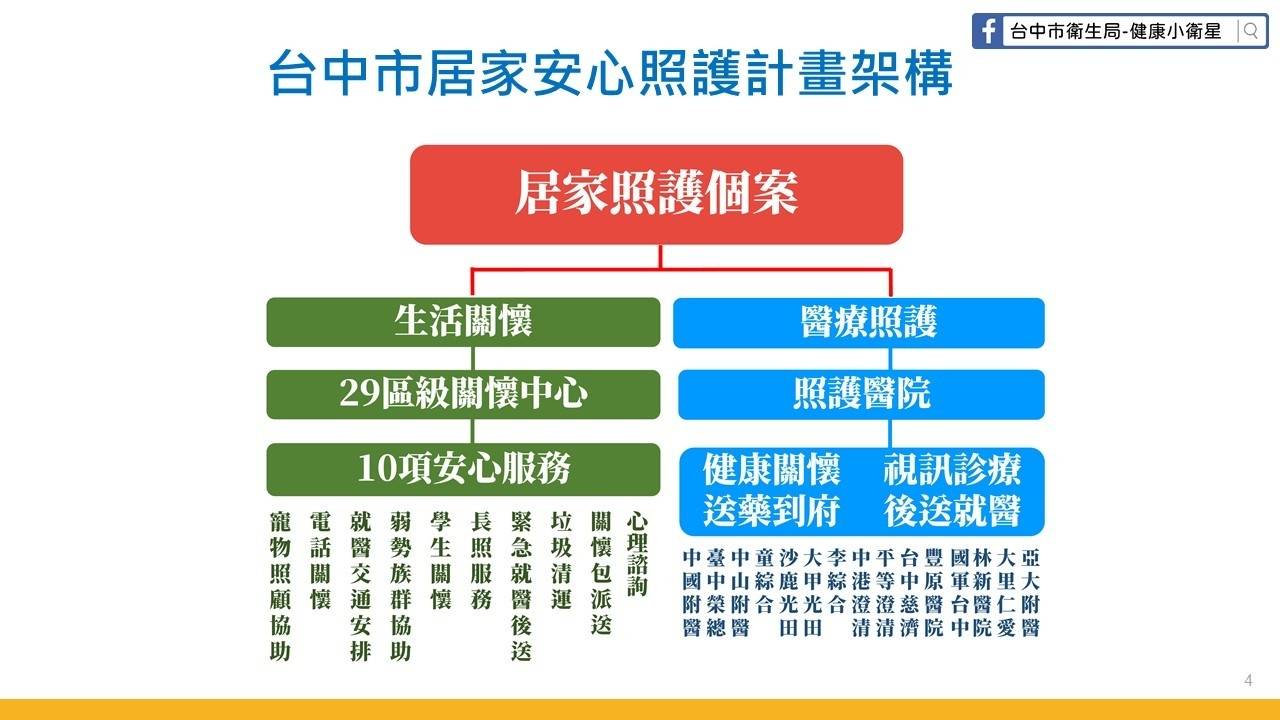 台中市衛生局-健康小衛星

台中市居家安心照護計畫架構

居家照護個案

生活關懷

29區級關懷中心

10項安心服務

寵物照顧協助

電話關懷

就醫交通安排

弱勢族群協助

學生關懷

長照服務

緊急就醫後送

垃圾清運

關懷包派送

心理諮詢

醫療照護

照護醫院

健康關懷 視訊診療
送藥到府 後送就醫

中國附醫

臺中榮總

中山附醫

童綜合

沙鹿光田

大甲光田

李綜合

中港澄清

平等澄清

台中慈濟

豐原醫院

國軍台中

林新醫院

大里仁愛

亞大附醫

4